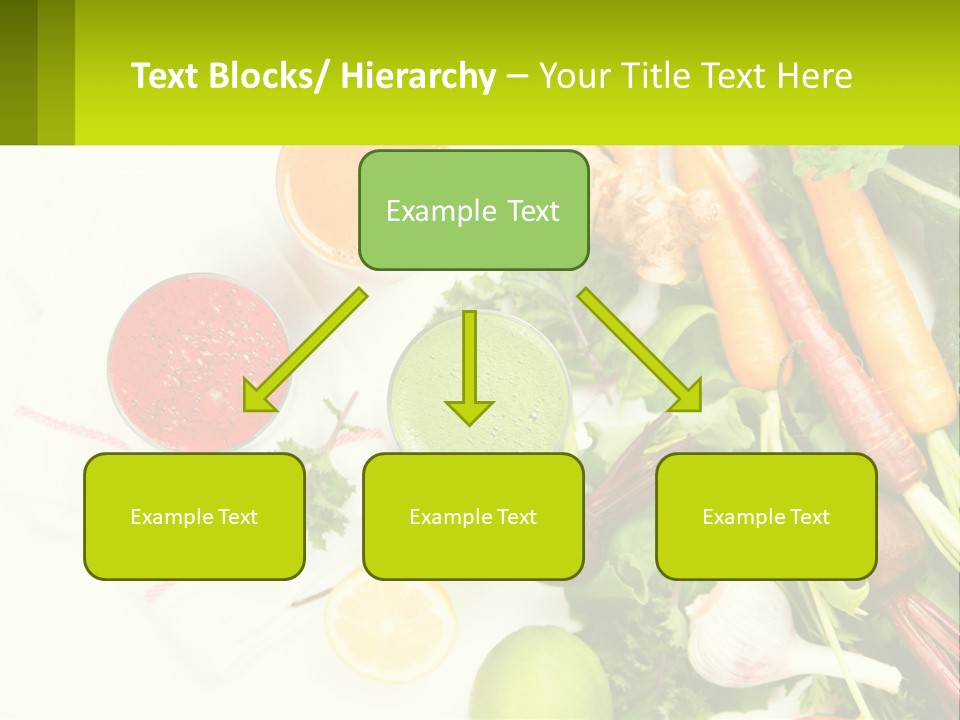 Text Blocks/ Hierarchy – Your Title Text Here

Example Text

Example Text

Example Text

Example Text